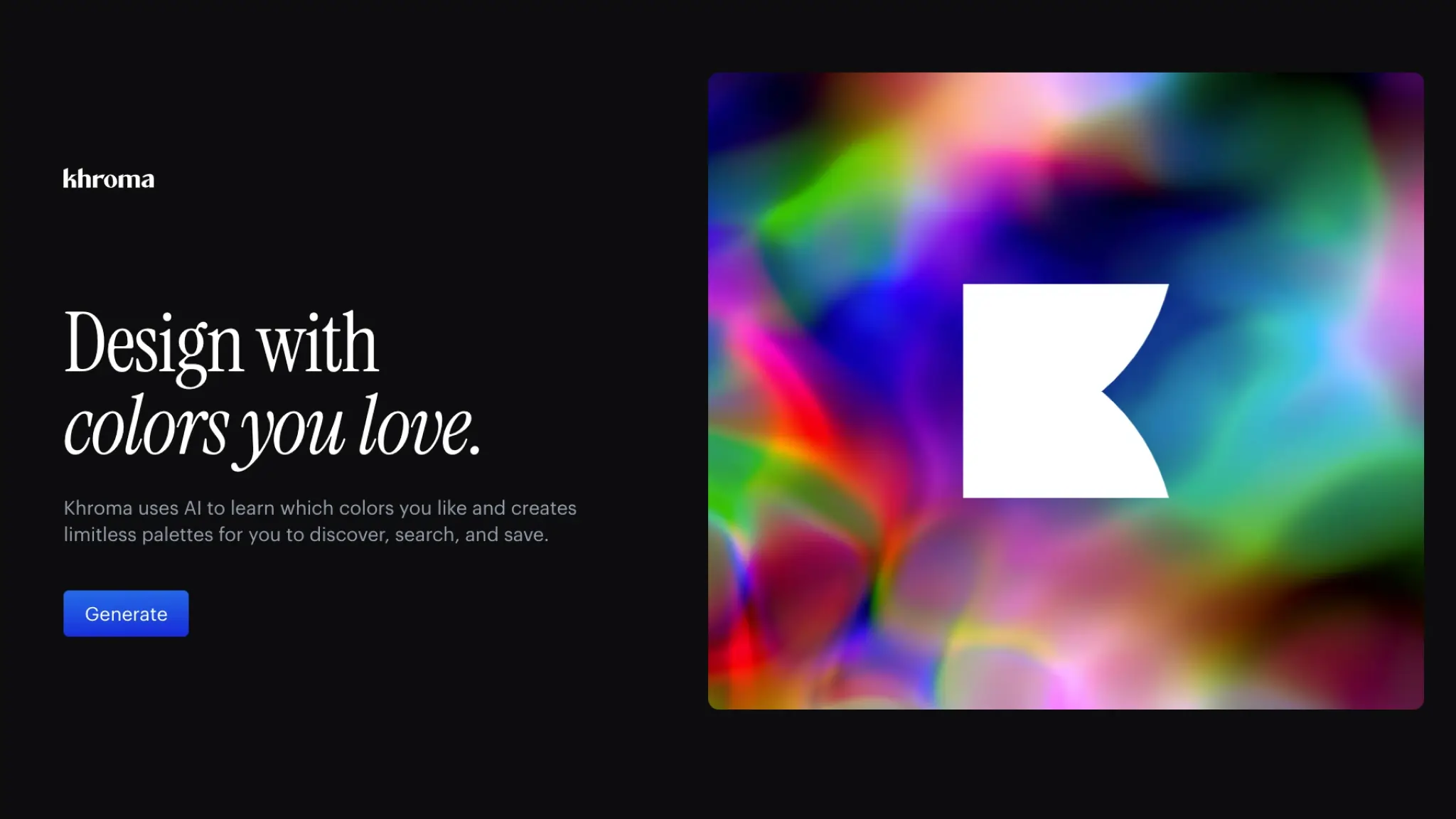 khroma

Design with
colors you love.

Khroma uses AI to learn which colors you like and creates limitless palettes for you to discover, search, and save.

Generate